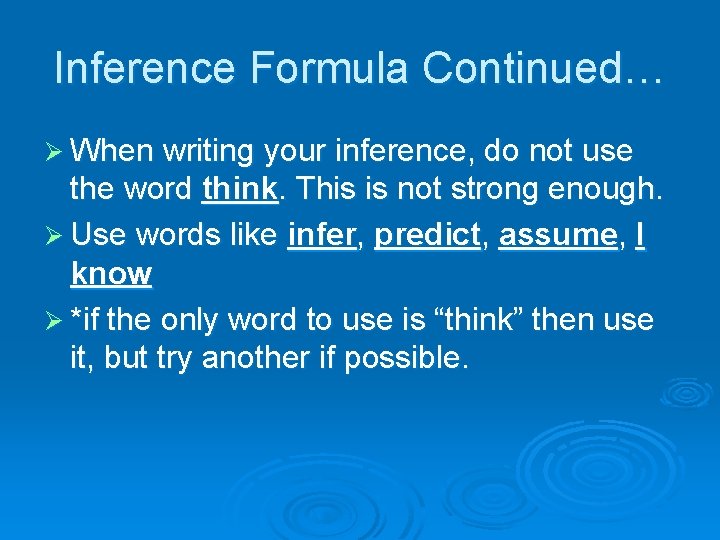 Inference Formula Continued…

➢ When writing your inference, do not use the word think. This is not strong enough.

➢ Use words like infer, predict, assume, I know

➢ *if the only word to use is “think” then use it, but try another if possible.